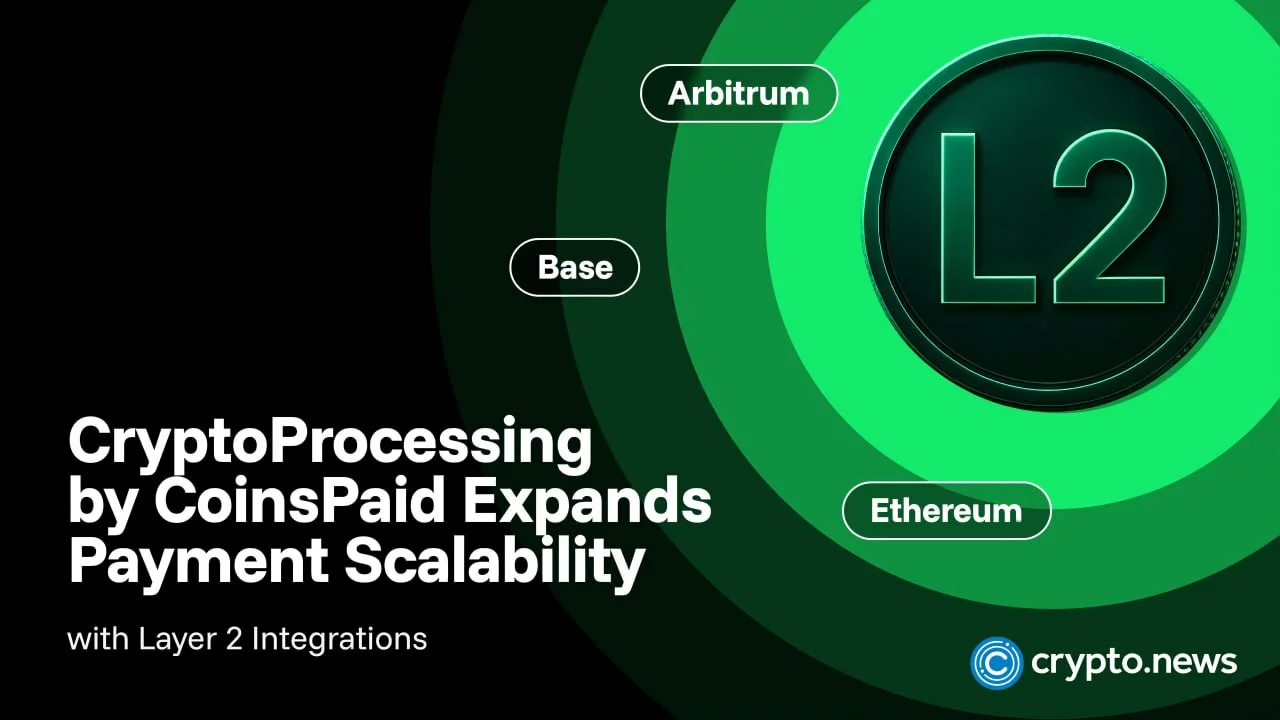 Arbitrum

L2

Base

Ethereum

CryptoProcessing by CoinsPaid Expands Payment Scalability

with Layer 2 Integrations

crypto.news